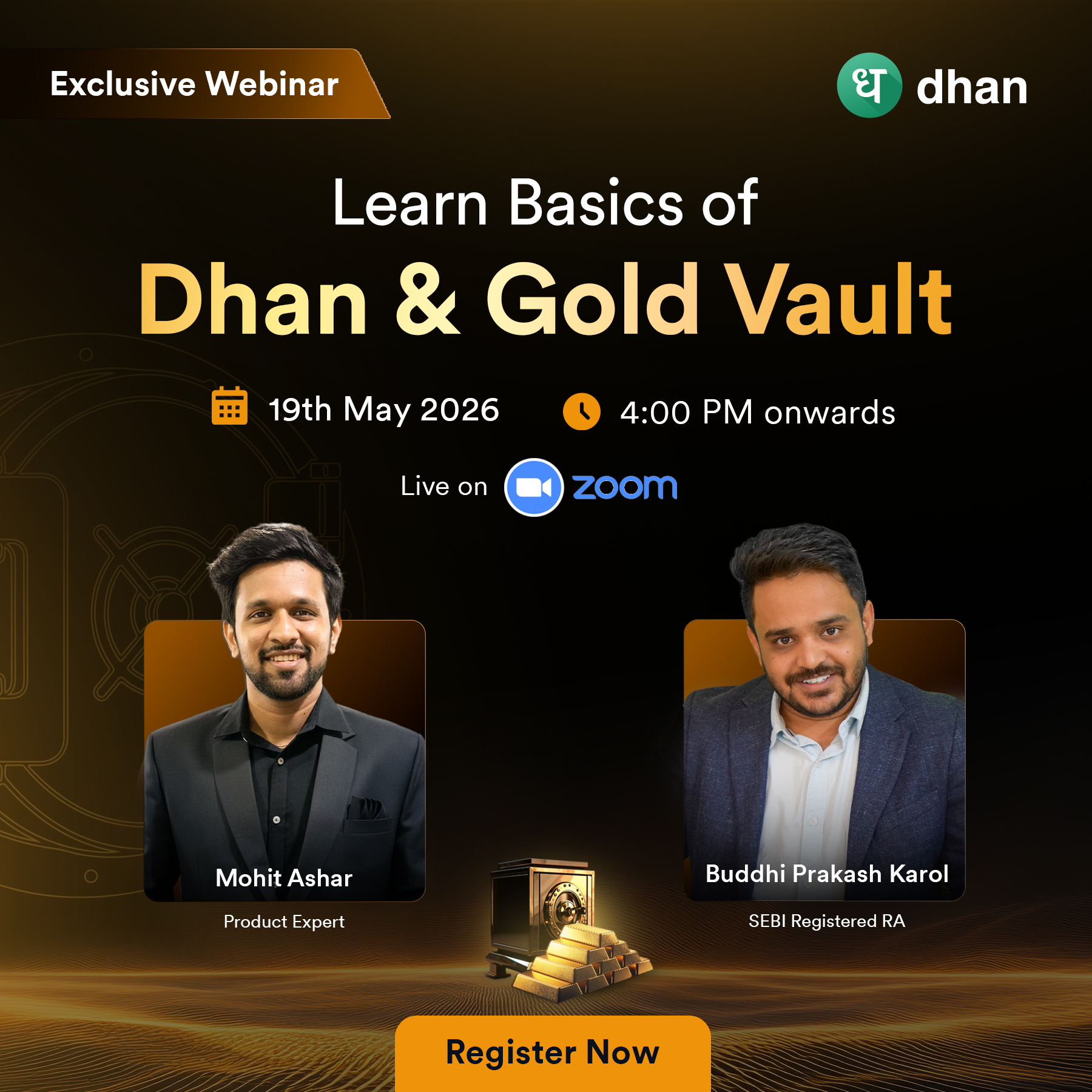 Exclusive Webinar

ध dhan

Learn Basics of
Dhan & Gold Vault

19th May 2026 4:00 PM onwards

Live on zoom

Mohit Ashar
Product Expert

Buddhi Prakash Karol
SEBI Registered RA

Register Now